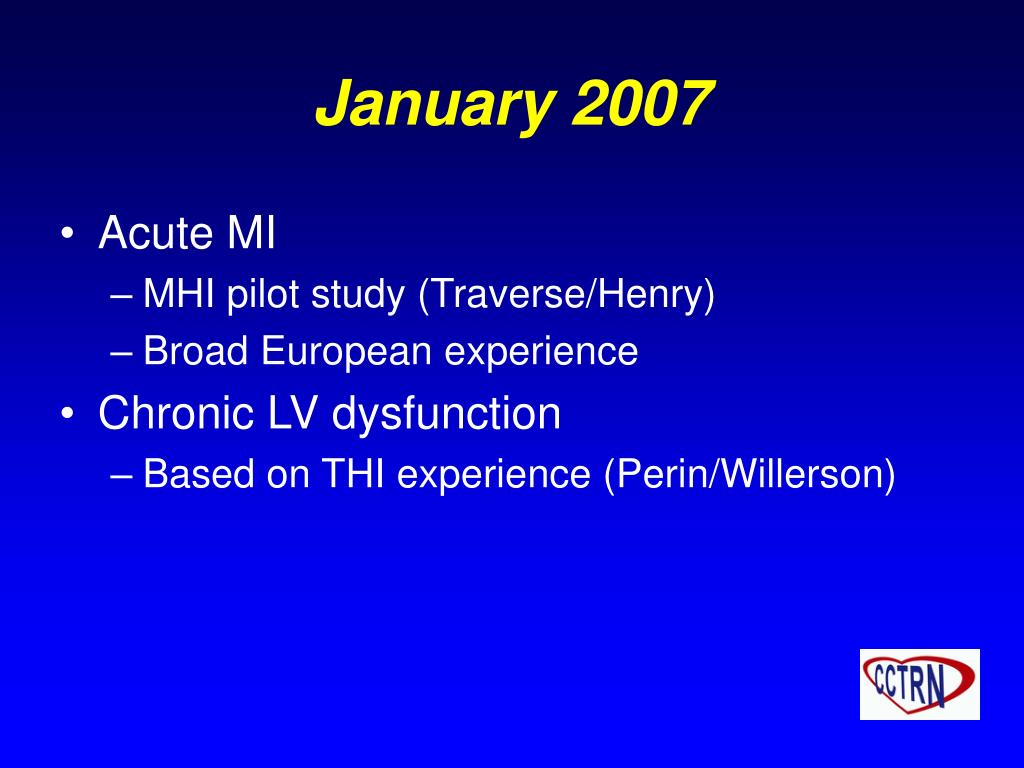 January 2007

• Acute MI
– MHI pilot study (Traverse/Henry)
– Broad European experience
• Chronic LV dysfunction
– Based on THI experience (Perin/Willerson)

CCTRN